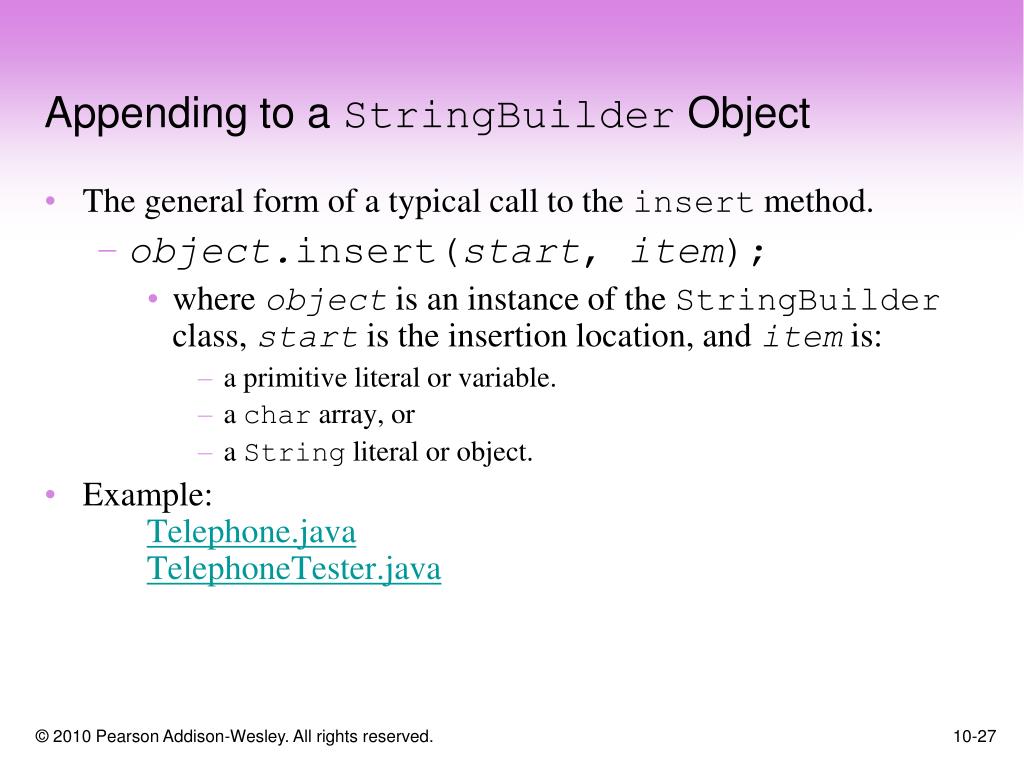 Appending to a StringBuilder Object

• The general form of a typical call to the insert method.
  – object.insert(start, item);
    • where object is an instance of the StringBuilder class, start is the insertion location, and item is:
      – a primitive literal or variable.
      – a char array, or
      – a String literal or object.
• Example:
  Telephone.java
  TelephoneTester.java

© 2010 Pearson Addison-Wesley. All rights reserved.

10-27